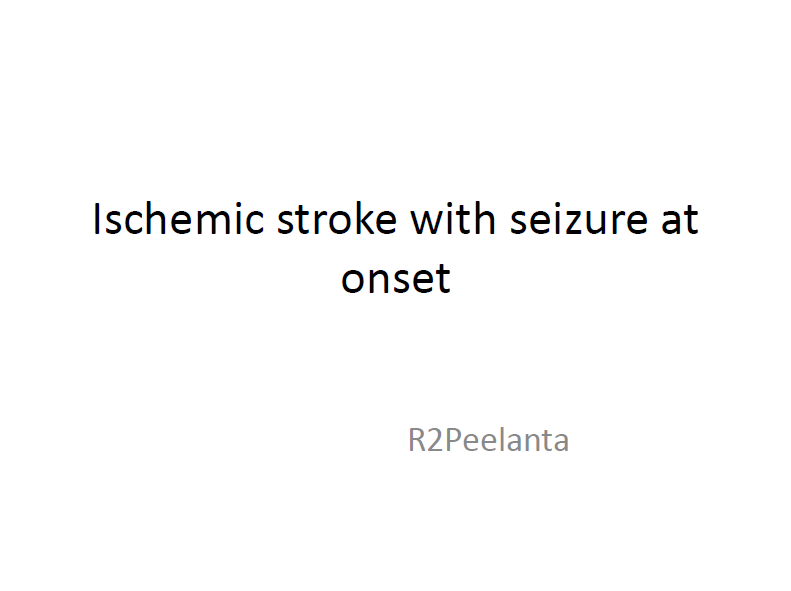 Ischemic stroke with seizure at onset

R2Peelanta